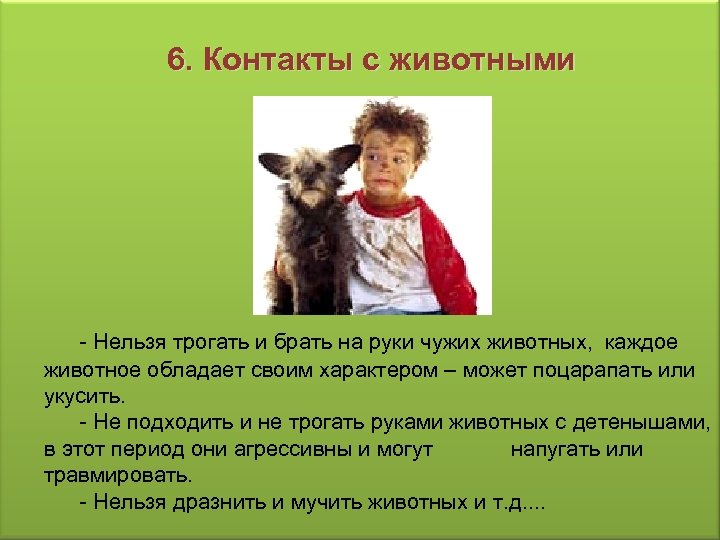 6. Контакты с животными

- Нельзя трогать и брать на руки чужих животных, каждое животное обладает своим характером – может поцарапать или укусить.

- Не подходить и не трогать руками животных с детенышами, в этот период они агрессивны и могут напугать или травмировать.

- Нельзя дразнить и мучить животных и т.д....